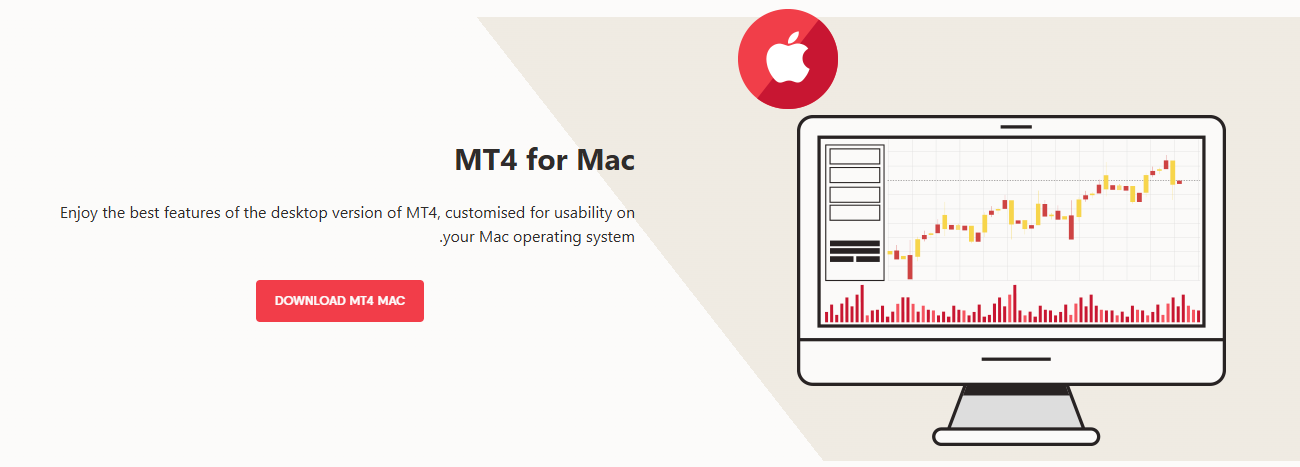 MT4 for Mac

Enjoy the best features of the desktop version of MT4, customised for usability on .your Mac operating system

DOWNLOAD MT4 MAC